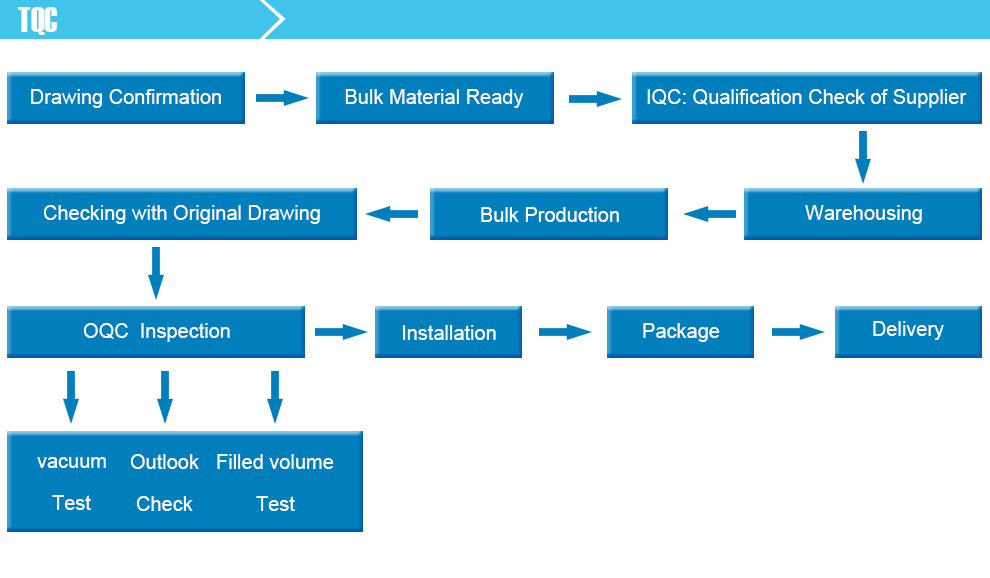 TQC

Drawing Confirmation

Bulk Material Ready

IQC: Qualification Check of Supplier

Warehousing

Bulk Production

Checking with Original Drawing

OQC Inspection

Installation

Package

Delivery

vacuum Test

Outlook Check

Filled volume Test